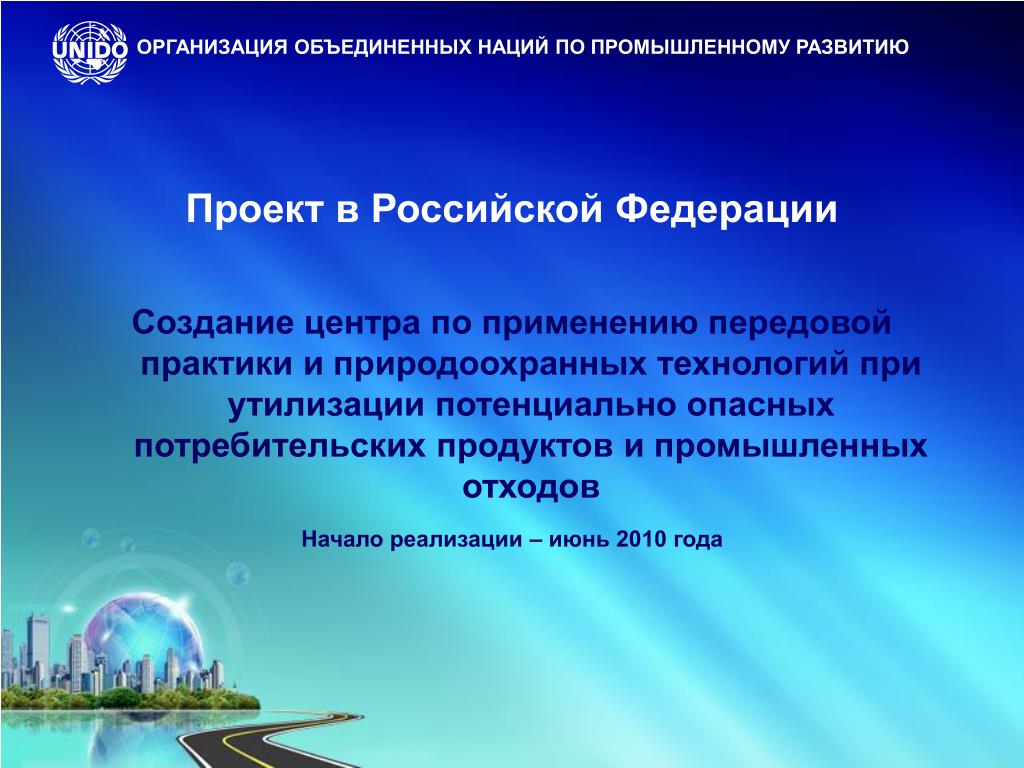 UNIDO ОРГАНИЗАЦИЯ ОБЪЕДИНЕННЫХ НАЦИЙ ПО ПРОМЫШЛЕННОМУ РАЗВИТИЮ

Проект в Российской Федерации

Создание центра по применению передовой практики и природоохранных технологий при утилизации потенциально опасных потребительских продуктов и промышленных отходов

Начало реализации – июнь 2010 года